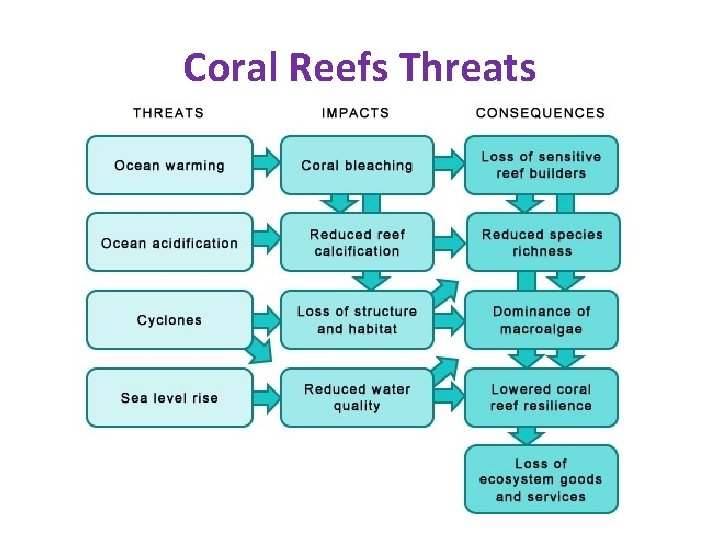 Coral Reefs Threats

THREATS

Ocean warming

Ocean acidification

Cyclones

Sea level rise

IMPACTS

Coral bleaching

Reduced reef calcification

Loss of structure and habitat

Reduced water quality

CONSEQUENCES

Loss of sensitive reef builders

Reduced species richness

Dominance of macroalgae

Lowered coral reef resilience

Loss of ecosystem goods and services